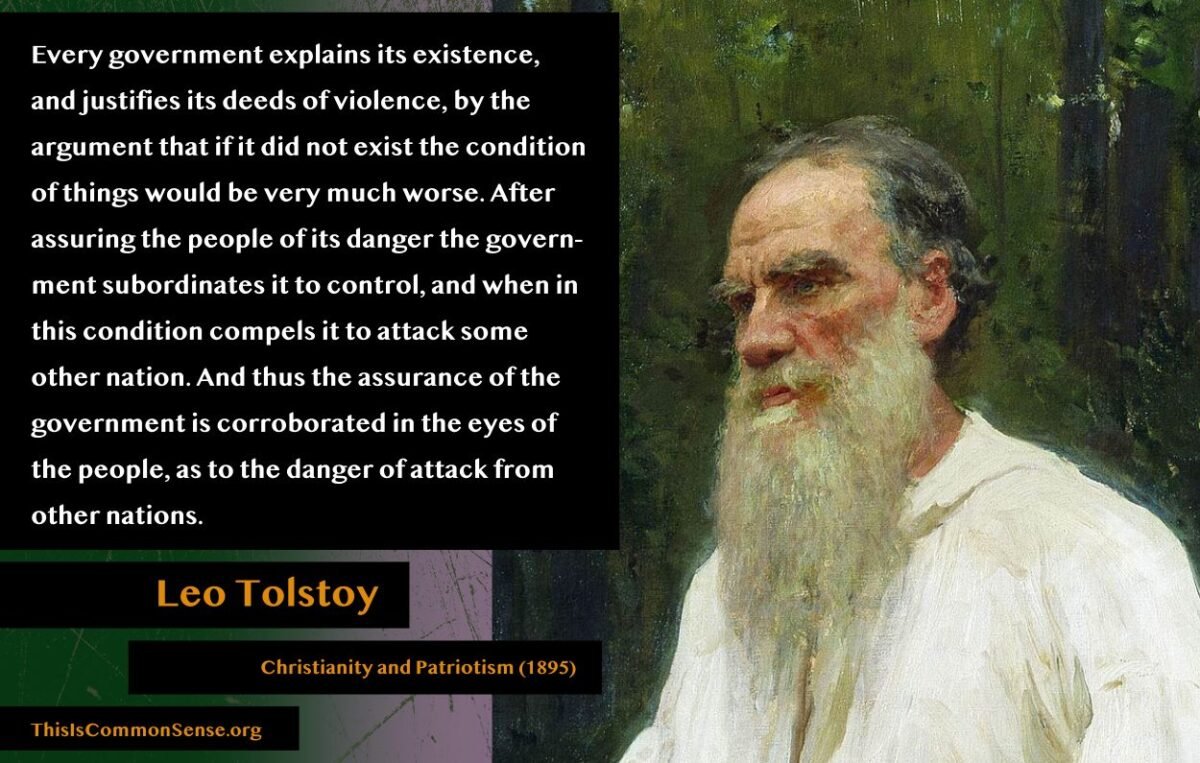 Every government explains its existence, and justifies its deeds of violence, by the argument that if it did not exist the condition of things would be very much worse. After assuring the people of its danger the government subordinates it to control, and when in this condition compels it to attack some other nation. And thus the assurance of the government is corroborated in the eyes of the people, as to the danger of attack from other nations.

Leo Tolstoy

Christianity and Patriotism (1895)

ThisIsCommonSense.org